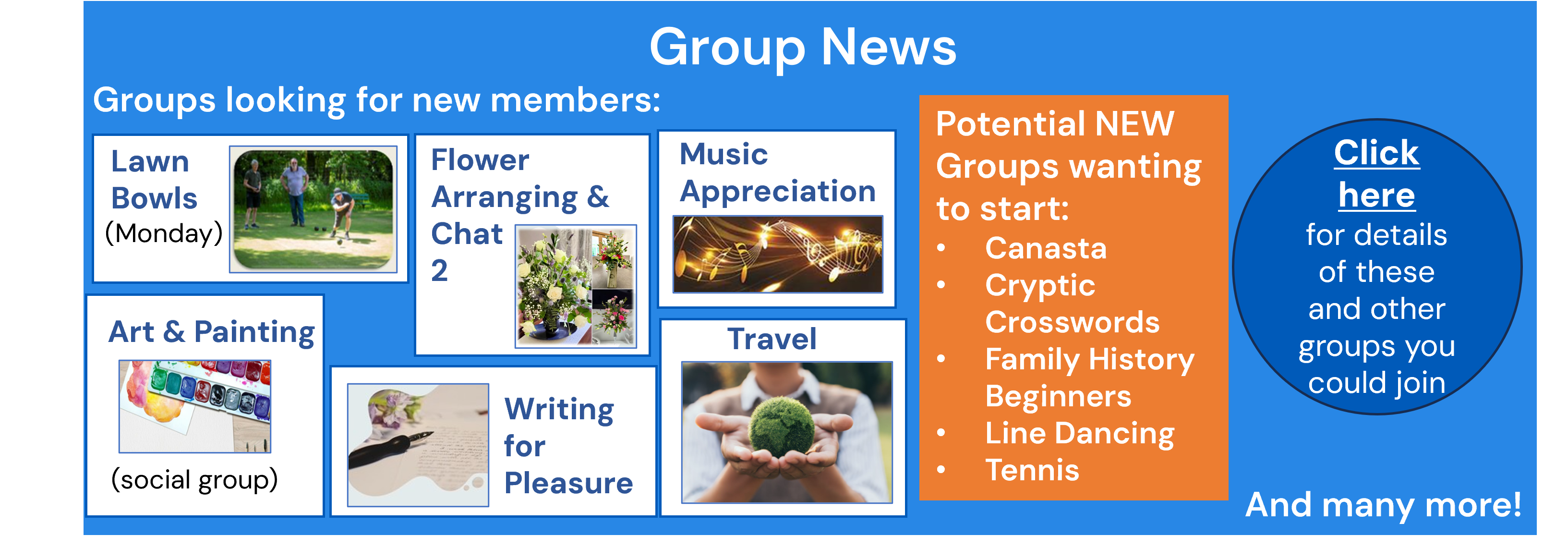 Group News

Groups looking for new members:

Lawn Bowls
(Monday)

Flower Arranging & Chat 2

Music Appreciation

Art & Painting
(social group)

Writing for Pleasure

Travel

Potential NEW Groups wanting to start:
• Canasta
• Cryptic Crosswords
• Family History Beginners
• Line Dancing
• Tennis

Click here
for details of these and other groups you could join

And many more!